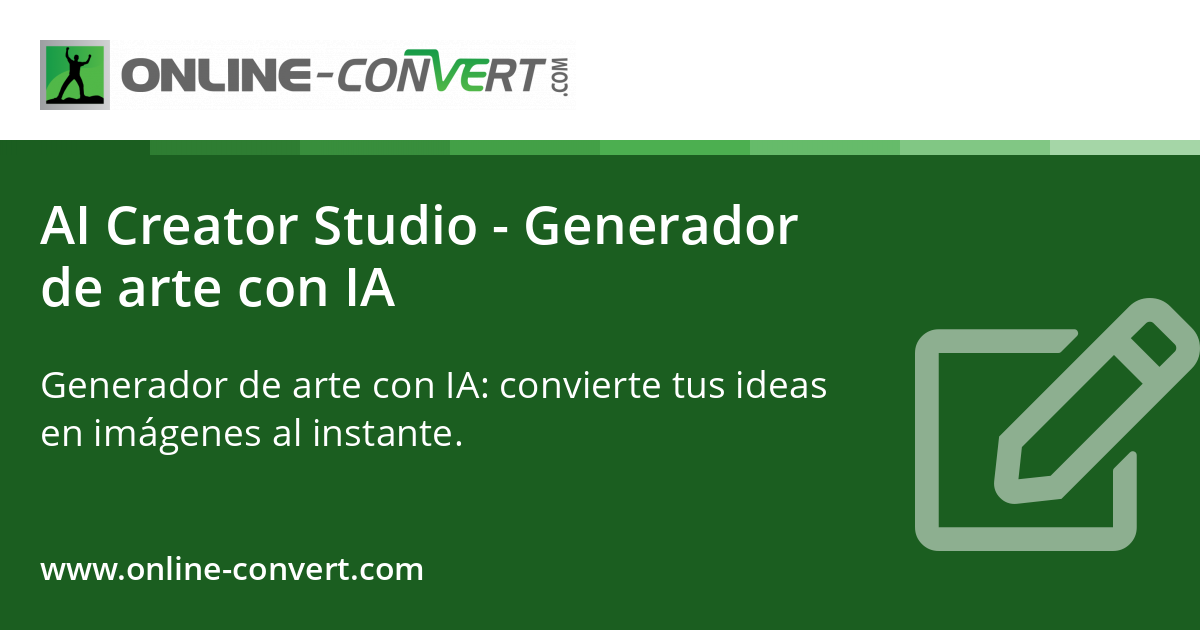 ONLINE-CONVERT.COM

AI Creator Studio - Generador de arte con IA

Generador de arte con IA: convierte tus ideas en imágenes al instante.

www.online-convert.com